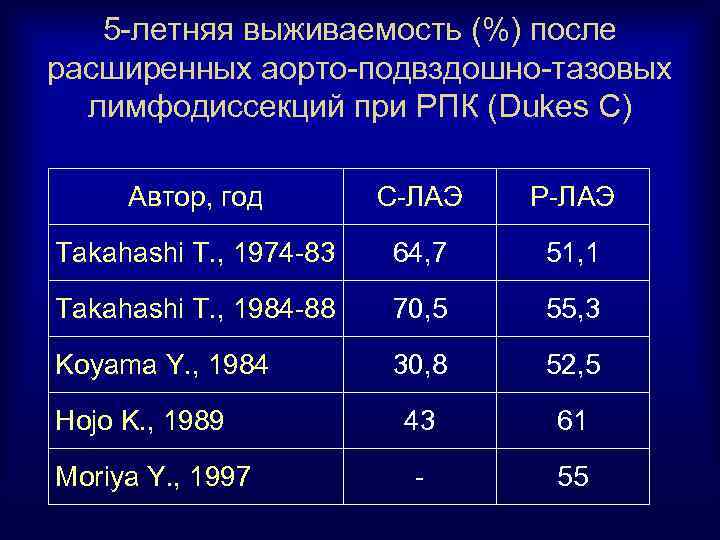 5-летняя выживаемость (%) после расширенных аорто-подвздошно-тазовых лимфодиссекций при РПК (Dukes C)

| Автор, год | С-ЛАЭ | Р-ЛАЭ |
|---|---|---|
| Takahashi T., 1974-83 | 64,7 | 51,1 |
| Takahashi T., 1984-88 | 70,5 | 55,3 |
| Koyama Y., 1984 | 30,8 | 52,5 |
| Hojo K., 1989 | 43 | 61 |
| Moriya Y., 1997 | - | 55 |